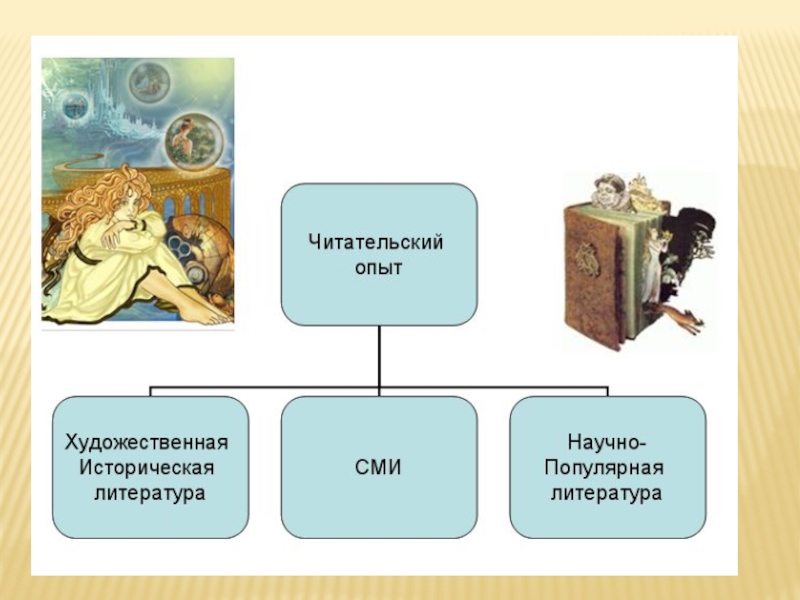 Читательский опыт

Художественная Историческая литература

СМИ

Научно-Популярная литература